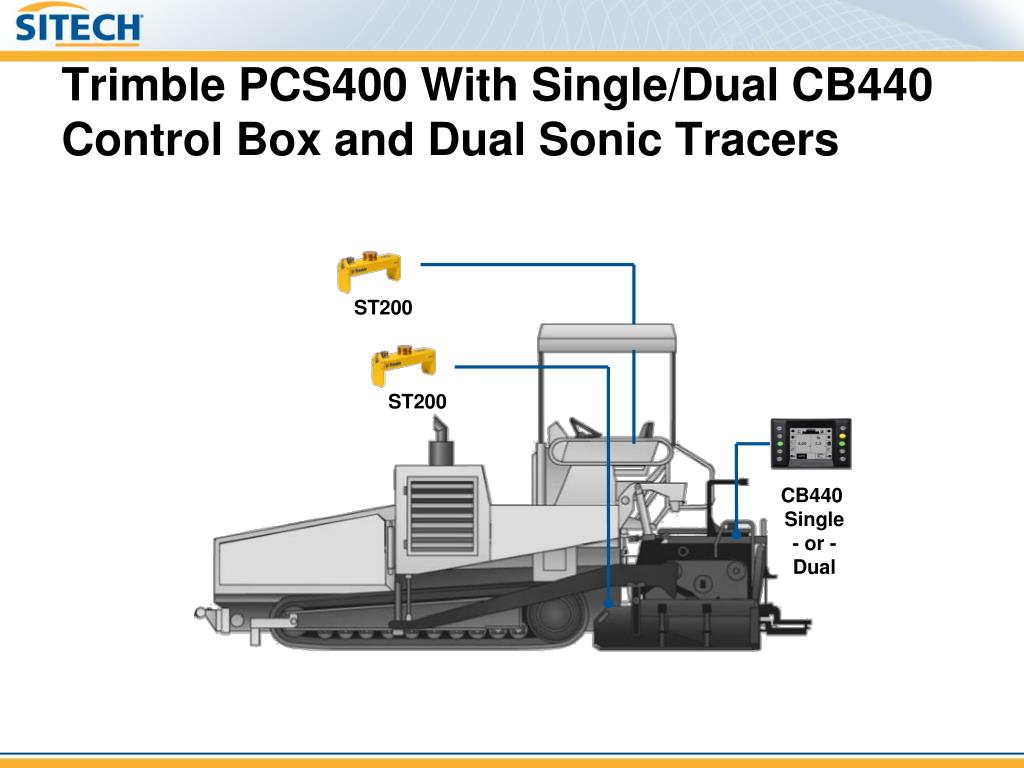 SITECH

Trimble PCS400 With Single/Dual CB440 Control Box and Dual Sonic Tracers

ST200

ST200

CB440
Single
- or -
Dual